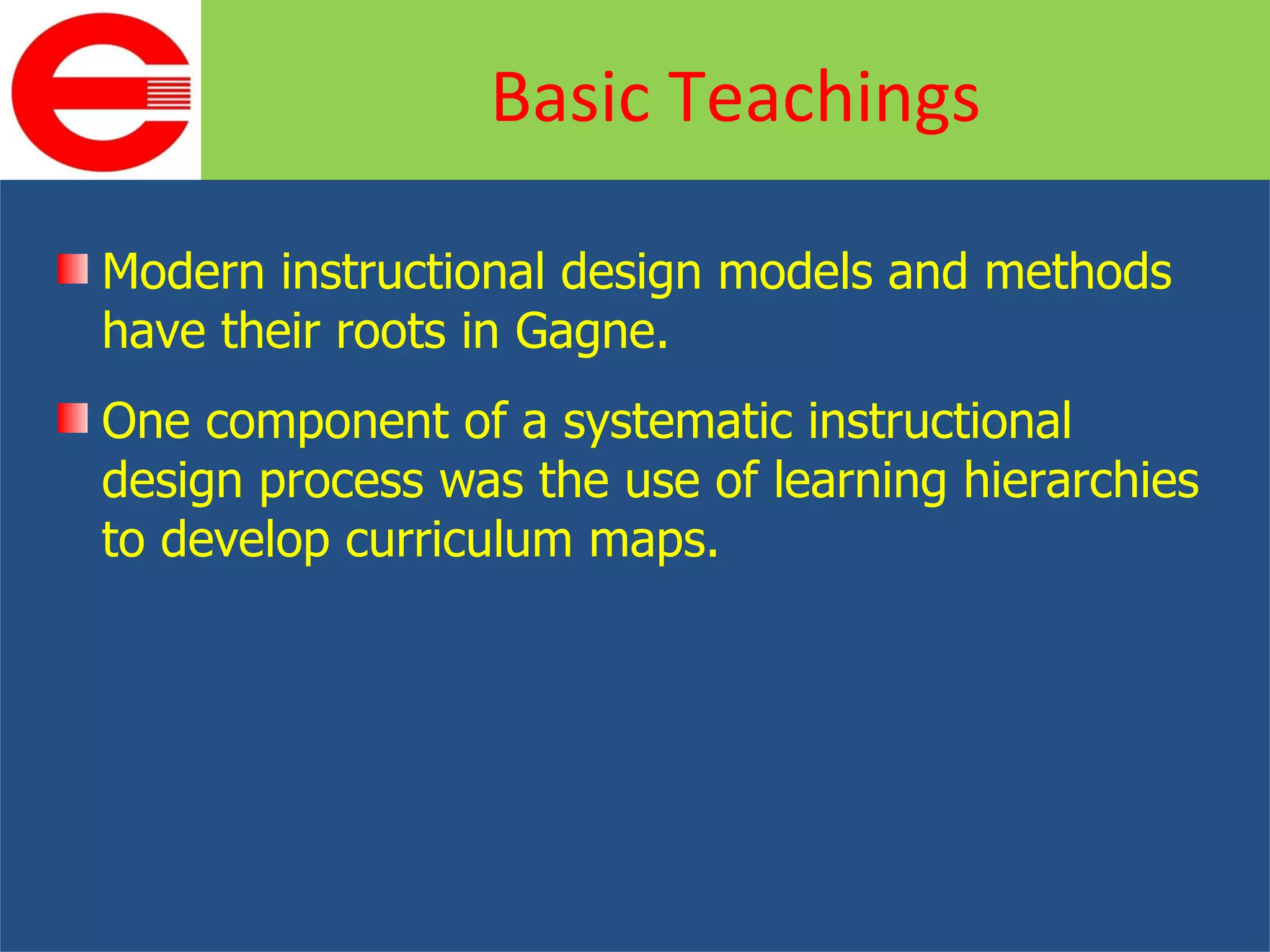 Basic Teachings

Modern instructional design models and methods have their roots in Gagne.

One component of a systematic instructional design process was the use of learning hierarchies to develop curriculum maps.